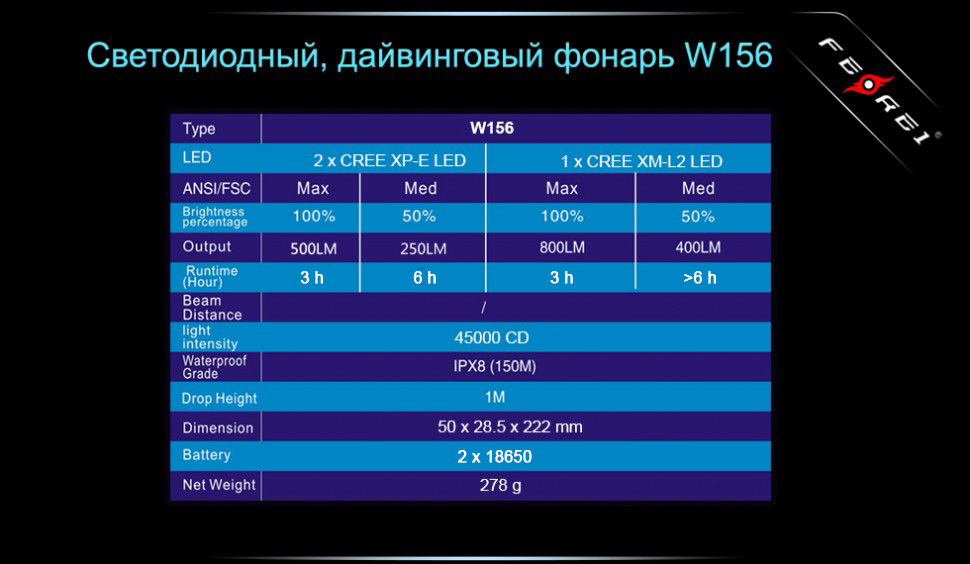 Светодиодный, дайвинговый фонарь W156

FEREI

| Type | W156 | | | |
|---|---|---|---|---|
| LED | 2 x CREE XP-E LED | | 1 x CREE XM-L2 LED | |
| ANSI/FSC | Max | Med | Max | Med |
| Brightness percentage | 100% | 50% | 100% | 50% |
| Output | 500LM | 250LM | 800LM | 400LM |
| Runtime (Hour) | 3 h | 6 h | 3 h | >6 h |
| Beam Distance | / | | | |
| light intensity | 45000 CD | | | |
| Waterproof Grade | IPX8 (150M) | | | |
| Drop Height | 1M | | | |
| Dimension | 50 x 28.5 x 222 mm | | | |
| Battery | 2 x 18650 | | | |
| Net Weight | 278 g | | | |